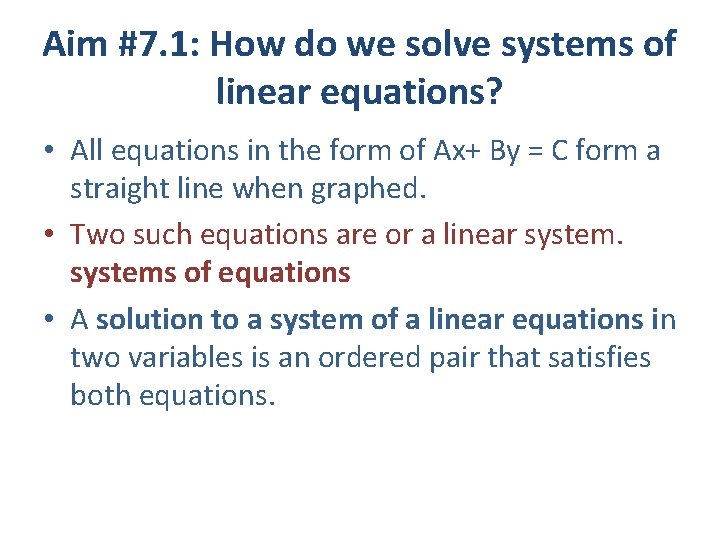 Aim #7.1: How do we solve systems of linear equations?

• All equations in the form of Ax+ By = C form a straight line when graphed.

• Two such equations are or a linear system. systems of equations

• A solution to a system of a linear equations in two variables is an ordered pair that satisfies both equations.